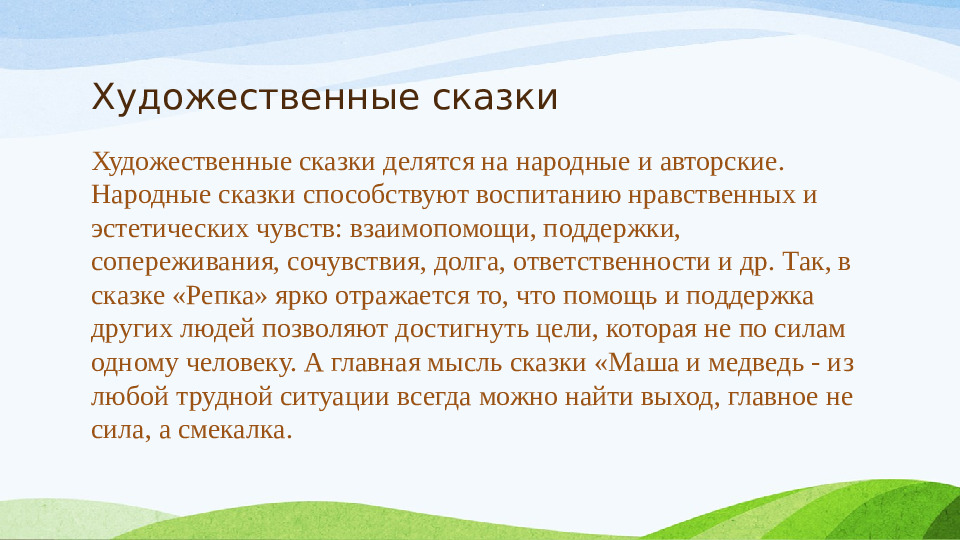 Художественные сказки

Художественные сказки делятся на народные и авторские. Народные сказки способствуют воспитанию нравственных и эстетических чувств: взаимопомощи, поддержки, сопереживания, сочувствия, долга, ответственности и др. Так, в сказке «Репка» ярко отражается то, что помощь и поддержка других людей позволяют достигнуть цели, которая не по силам одному человеку. А главная мысль сказки «Маша и медведь - из любой трудной ситуации всегда можно найти выход, главное не сила, а смекалка.